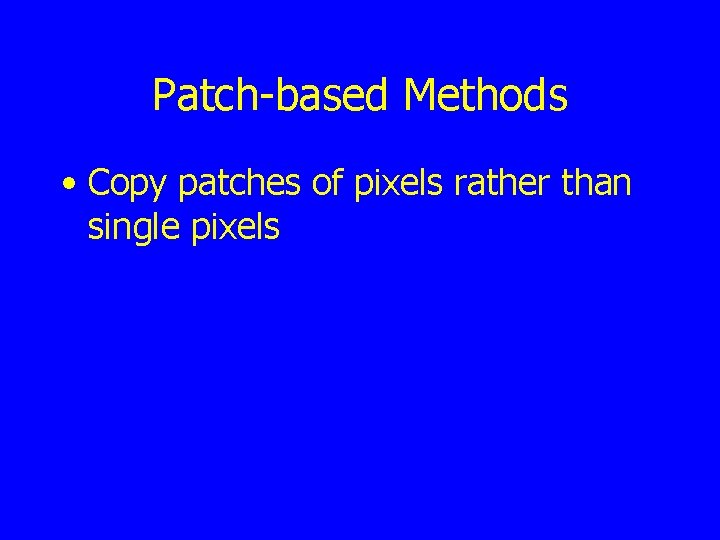 Patch-based Methods

• Copy patches of pixels rather than single pixels